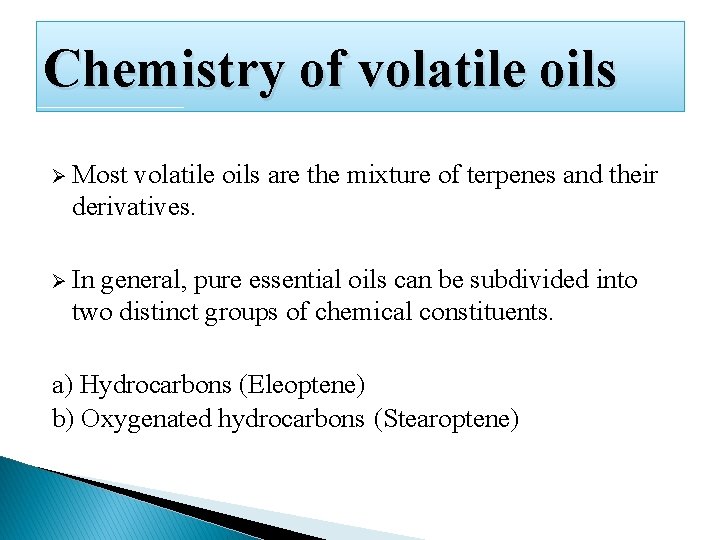 Chemistry of volatile oils

➢ Most volatile oils are the mixture of terpenes and their derivatives.

➢ In general, pure essential oils can be subdivided into two distinct groups of chemical constituents.

a) Hydrocarbons (Eleoptene)
b) Oxygenated hydrocarbons (Stearoptene)